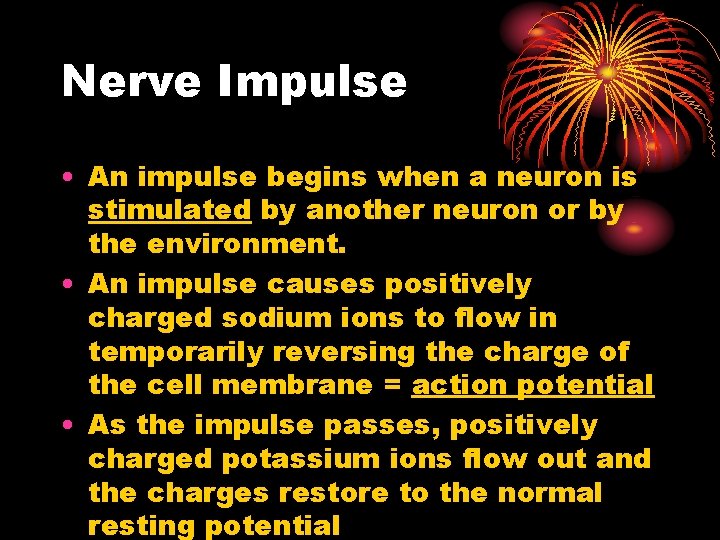 Nerve Impulse

• An impulse begins when a neuron is stimulated by another neuron or by the environment.
• An impulse causes positively charged sodium ions to flow in temporarily reversing the charge of the cell membrane = action potential
• As the impulse passes, positively charged potassium ions flow out and the charges restore to the normal resting potential